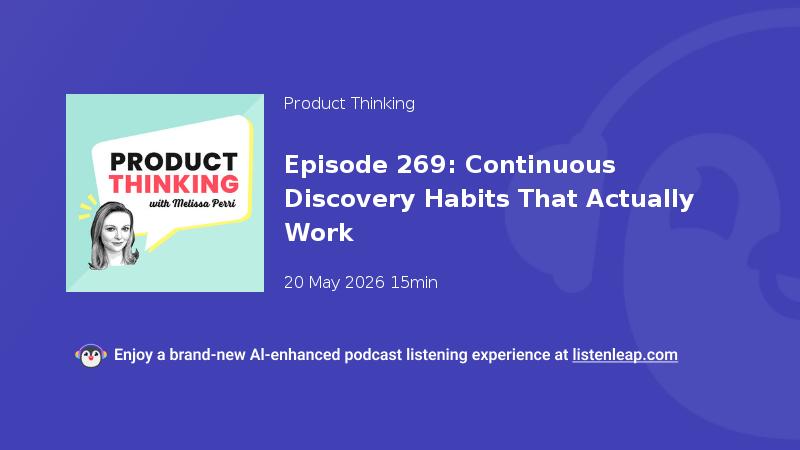 PRODUCT THINKING
with Melissa Perri

Product Thinking

Episode 269: Continuous Discovery Habits That Actually Work

20 May 2026 15min

Enjoy a brand-new AI-enhanced podcast listening experience at listenleap.com